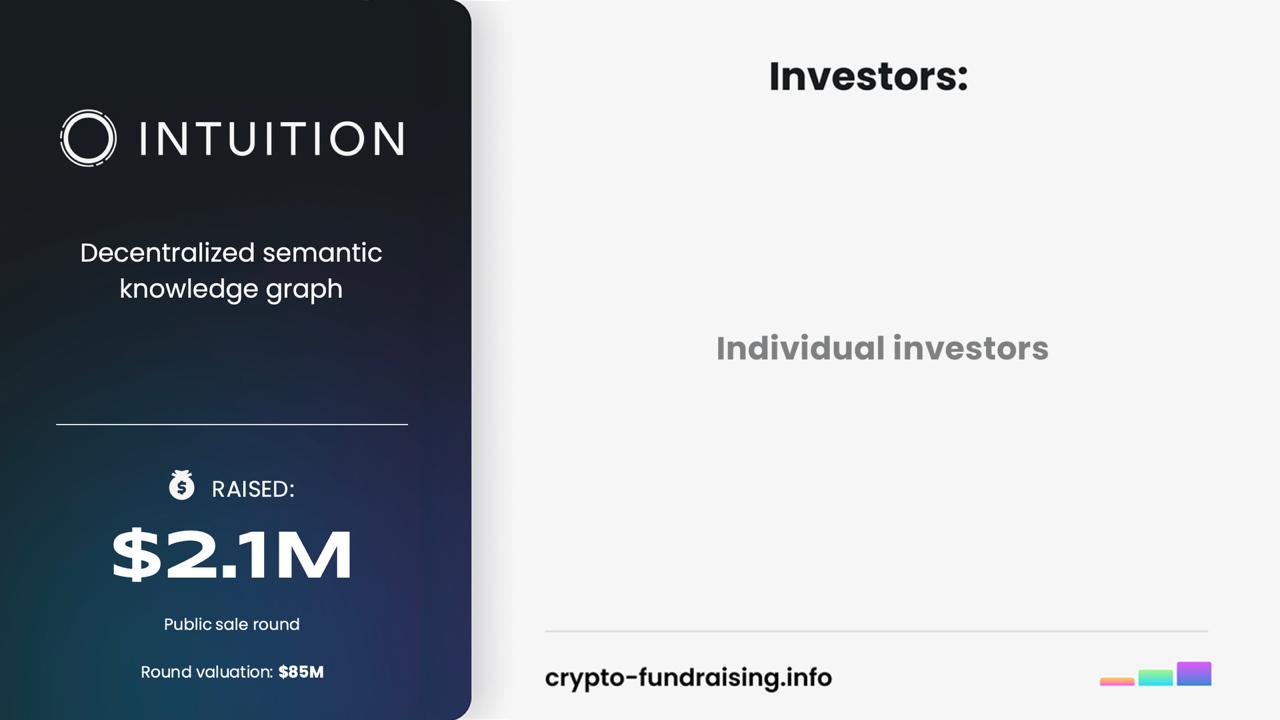 INTUITION

Decentralized semantic knowledge graph

RAISED:

$2.1M

Public sale round

Round valuation: $85M

Investors:

Individual investors

crypto-fundraising.info